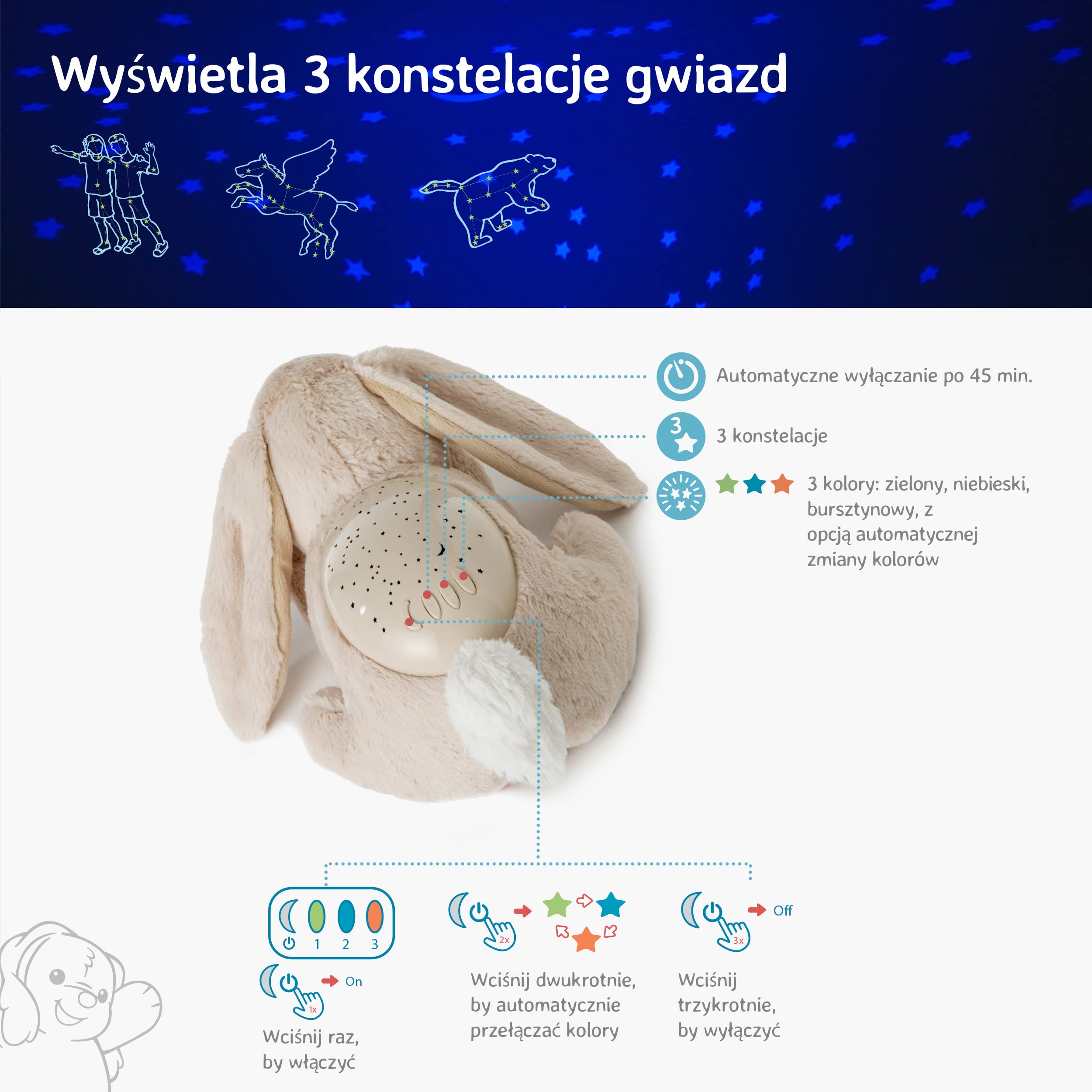 Wyświetla 3 konstelacje gwiazd

Automatyczne wyłączanie po 45 min.

3

3 konstelacje

3 kolory: zielony, niebieski, bursztynowy, z opcją automatycznej zmiany kolorów

1 2 3

1x

On

Wciśnij raz, by włączyć

2x

Wciśnij dwukrotnie, by automatycznie przełączać kolory

3x

Off

Wciśnij trzykrotnie, by wyłączyć